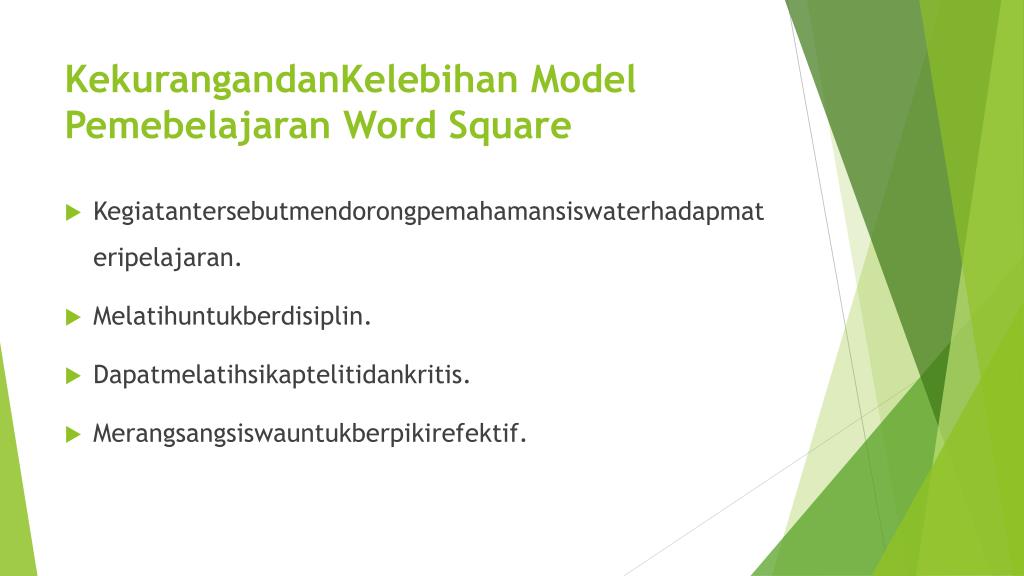 KekurangandanKelebihan Model Pemebelajaran Word Square

Kegiatantersebutmendorongpemahamansiswaterhadapmateripelajaran.

Melatihuntukberdisiplin.

Dapatmelatihsikaptelitidankritis.

Merangsangsiswauntukberpikirefektif.